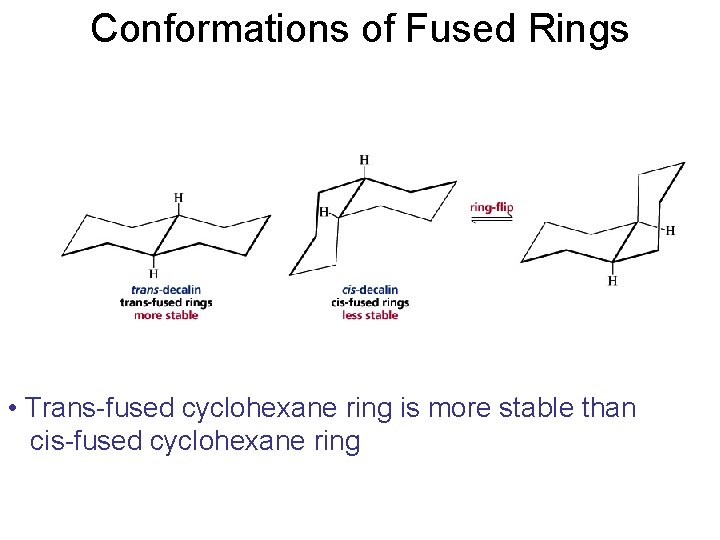 Conformations of Fused Rings

H

H

trans-decalin
trans-fused rings
more stable

H

H

cis-decalin
cis-fused rings
less stable

ring-flip

H

H

• Trans-fused cyclohexane ring is more stable than cis-fused cyclohexane ring